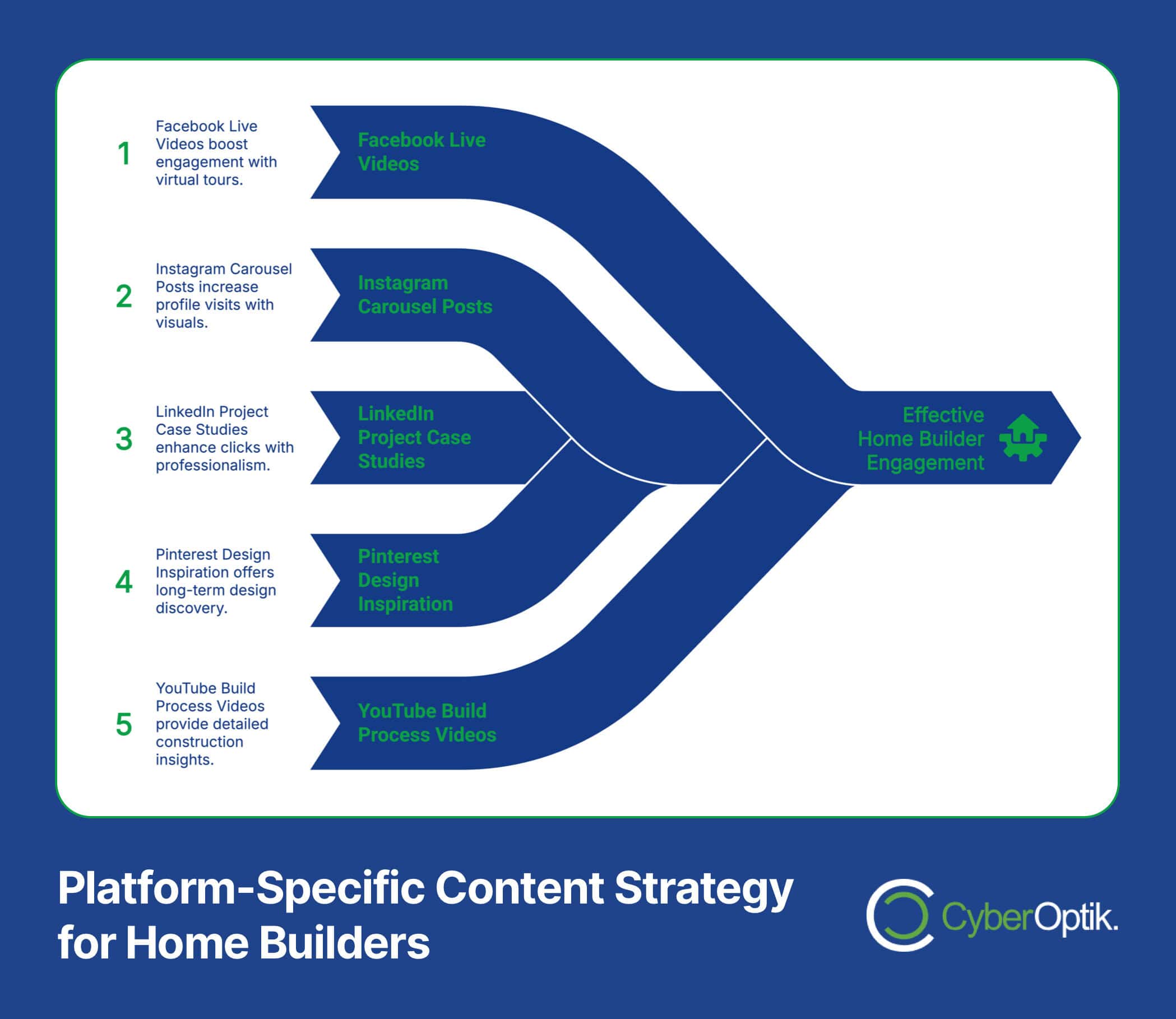 1 Facebook Live Videos boost engagement with virtual tours.

Facebook Live Videos

2 Instagram Carousel Posts increase profile visits with visuals.

Instagram Carousel Posts

3 LinkedIn Project Case Studies enhance clicks with professionalism.

LinkedIn Project Case Studies

4 Pinterest Design Inspiration offers long-term design discovery.

Pinterest Design Inspiration

5 YouTube Build Process Videos provide detailed construction insights.

YouTube Build Process Videos

Effective Home Builder Engagement

Platform-Specific Content Strategy for Home Builders

CyberOptik.